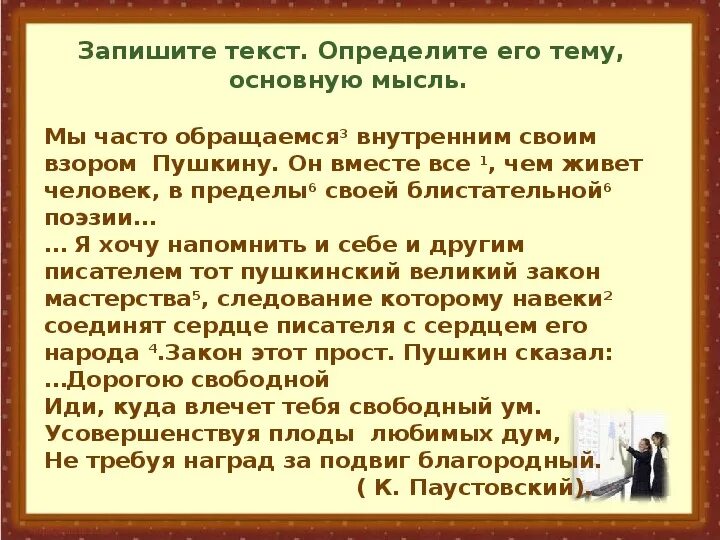 Запишите текст. Определите его тему, основную мысль.

Мы часто обращаемся$^3$ внутренним своим взором Пушкину. Он вместе все $^1$, чем живет человек, в пределы$^6$ своей блистательной$^6$ поэзии...
... Я хочу напомнить и себе и другим писателем тот пушкинский великий закон мастерства$^5$, следование которому навеки$^2$ соединят сердце писателя с сердцем его народа $^4$.Закон этот прост. Пушкин сказал:
...Дорогою свободной
Иди, куда влечет тебя свободный ум.
Усовершенствуя плоды любимых дум,
Не требуя наград за подвиг благородный.
( К. Паустовский).